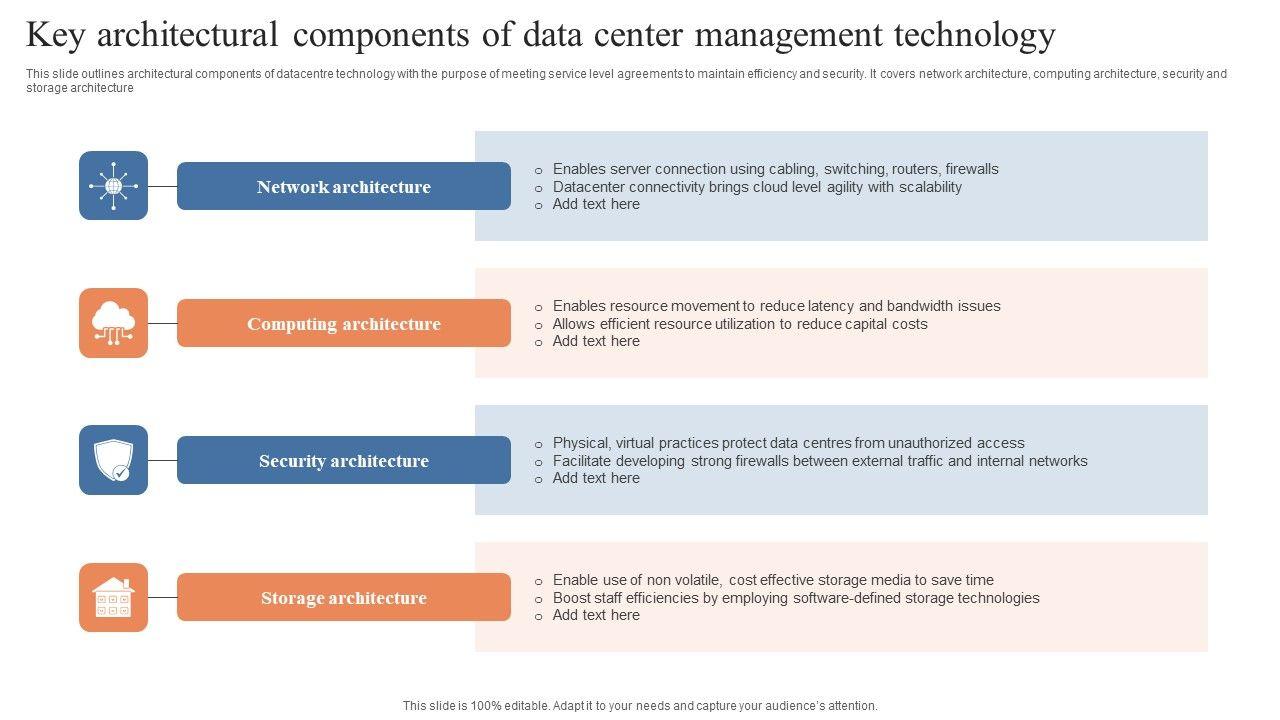 Key architectural components of data center management technology

This slide outlines architectural components of datacentre technology with the purpose of meeting service level agreements to maintain efficiency and security. It covers network architecture, computing architecture, security and storage architecture

Network architecture

o Enables server connection using cabling, switching, routers, firewalls
o Datacenter connectivity brings cloud level agility with scalability
o Add text here

Computing architecture

o Enables resource movement to reduce latency and bandwidth issues
o Allows efficient resource utilization to reduce capital costs
o Add text here

Security architecture

o Physical, virtual practices protect data centres from unauthorized access
o Facilitate developing strong firewalls between external traffic and internal networks
o Add text here

Storage architecture

o Enable use of non volatile, cost effective storage media to save time
o Boost staff efficiencies by employing software-defined storage technologies
o Add text here

This slide is 100% editable. Adapt it to your needs and capture your audience's attention.